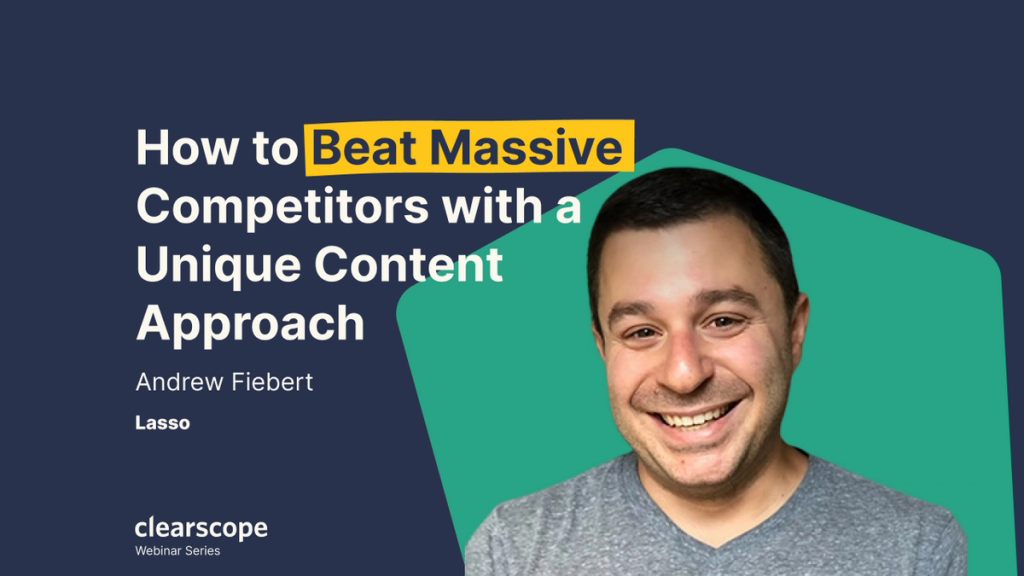 How to Beat Massive Competitors with a Unique Content Approach

Andrew Fiebert

Lasso

clearscope
Webinar Series